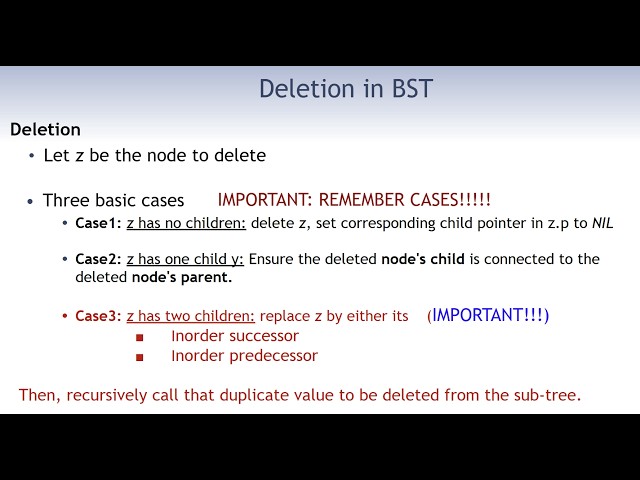 Deletion in BST

Deletion

• Let z be the node to delete

• Three basic cases IMPORTANT: REMEMBER CASES!!!!!

• Case1: z has no children: delete z, set corresponding child pointer in z.p to NIL

• Case2: z has one child y: Ensure the deleted node's child is connected to the deleted node's parent.

• Case3: z has two children: replace z by either its (IMPORTANT!!!)

■ Inorder successor

■ Inorder predecessor

Then, recursively call that duplicate value to be deleted from the sub-tree.